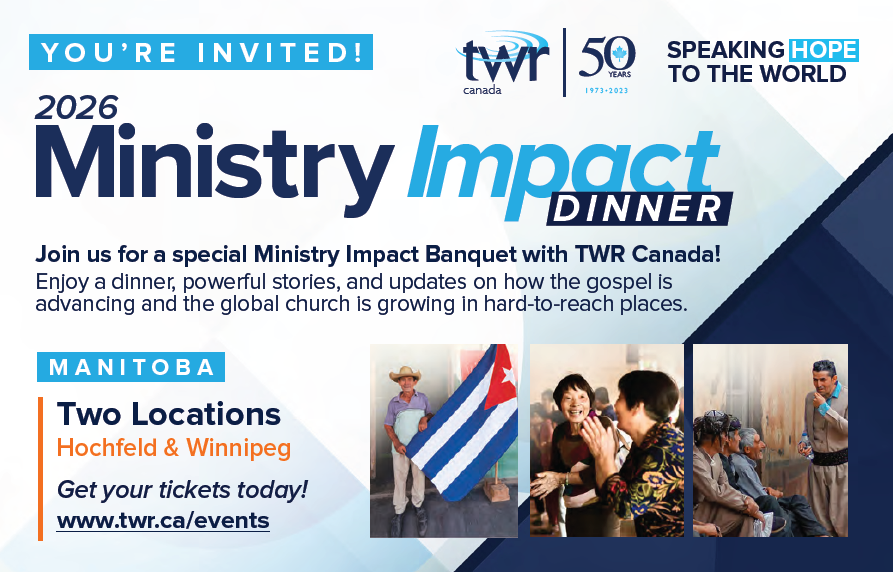 YOU'RE INVITED!

twr canada

50 YEARS 1973-2023

SPEAKING HOPE TO THE WORLD

2026 Ministry Impact DINNER

Join us for a special Ministry Impact Banquet with TWR Canada!

Enjoy a dinner, powerful stories, and updates on how the gospel is advancing and the global church is growing in hard-to-reach places.

MANITOBA

Two Locations

Hochfeld & Winnipeg

Get your tickets today!

www.twr.ca/events